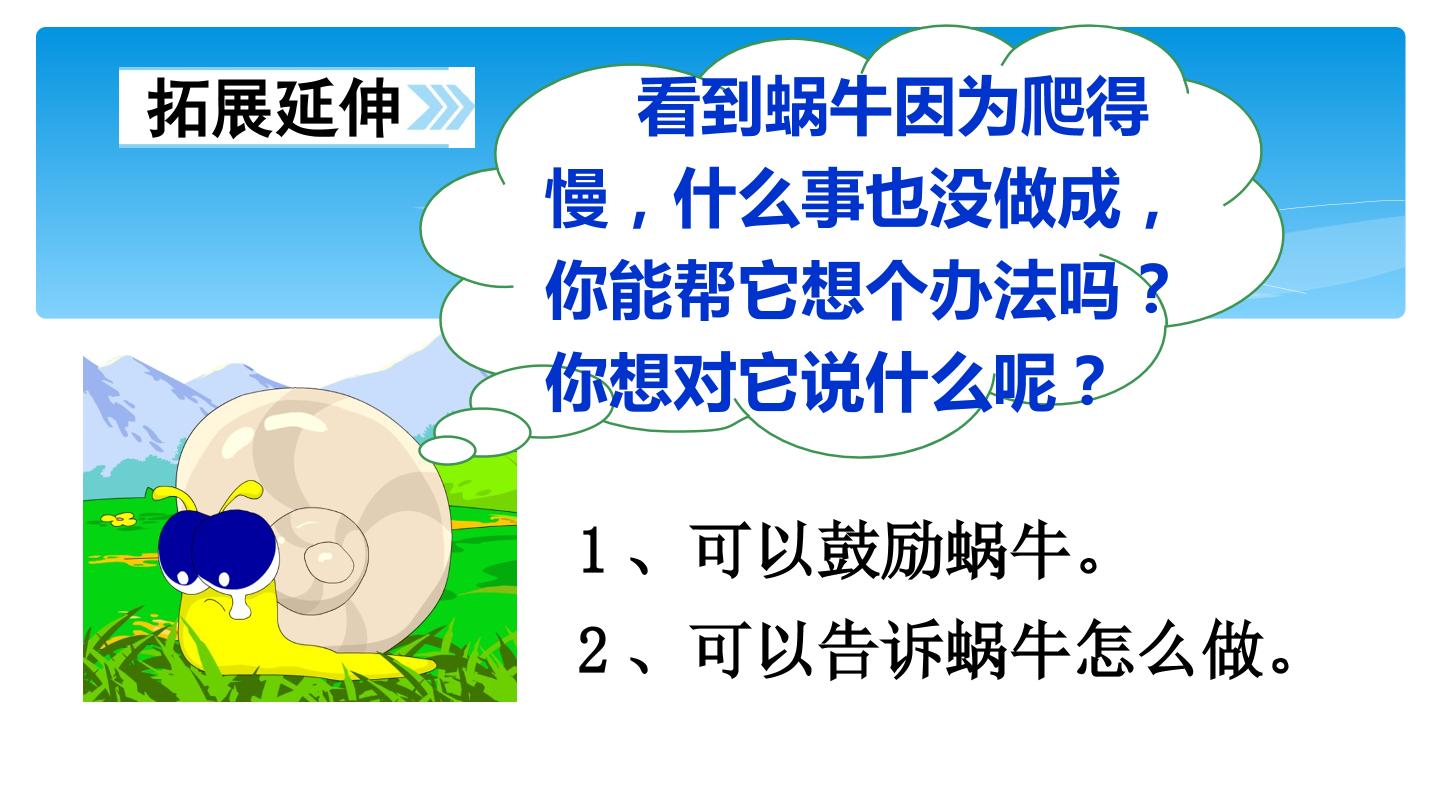 拓展延伸

看到蜗牛因为爬得慢，什么事也没做成，你能帮它想个办法吗？你想对它说什么呢？

1、可以鼓励蜗牛。

2、可以告诉蜗牛怎么做。